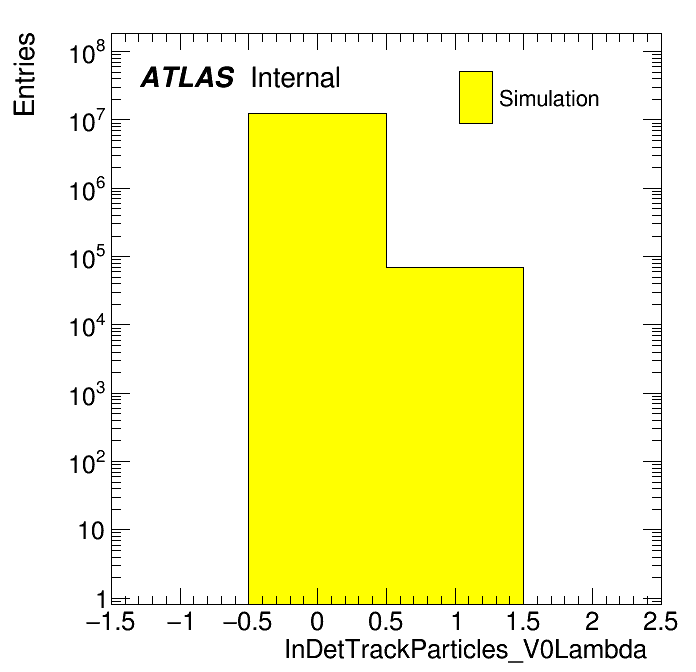 Entries

$10^8$
$10^7$
$10^6$
$10^5$
$10^4$
$10^3$
$10^2$
10
1

ATLAS Internal

Simulation

−1.5 −1 −0.5 0 0.5 1 1.5 2 2.5

InDetTrackParticles_V0Lambda